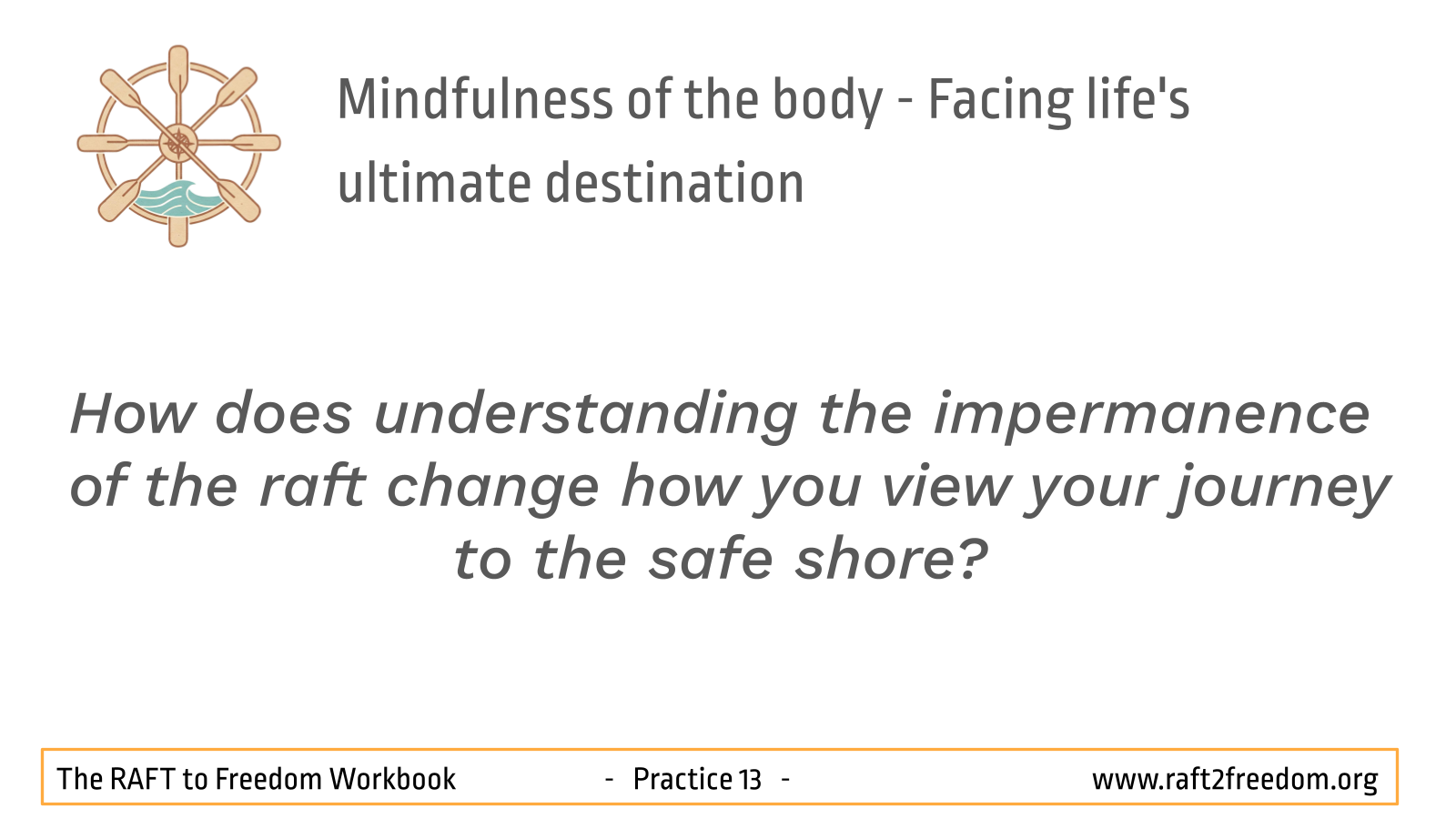 Mindfulness of the body - Facing life's ultimate destination

How does understanding the impermanence of the raft change how you view your journey to the safe shore?

The RAFT to Freedom Workbook - Practice 13 - www.raft2freedom.org